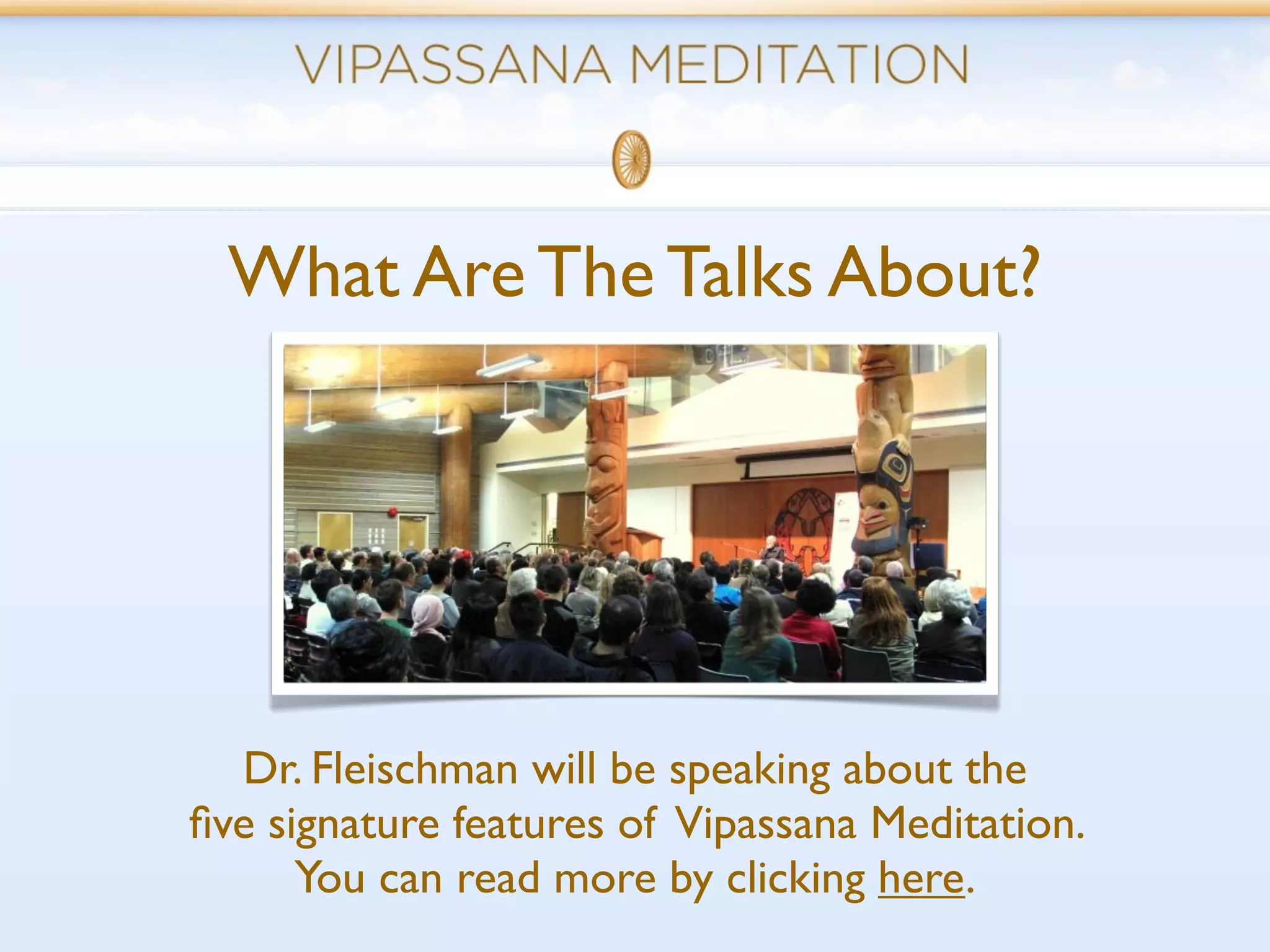 VIPASSANA MEDITATION

What Are The Talks About?

Dr. Fleischman will be speaking about the five signature features of Vipassana Meditation. You can read more by clicking here.